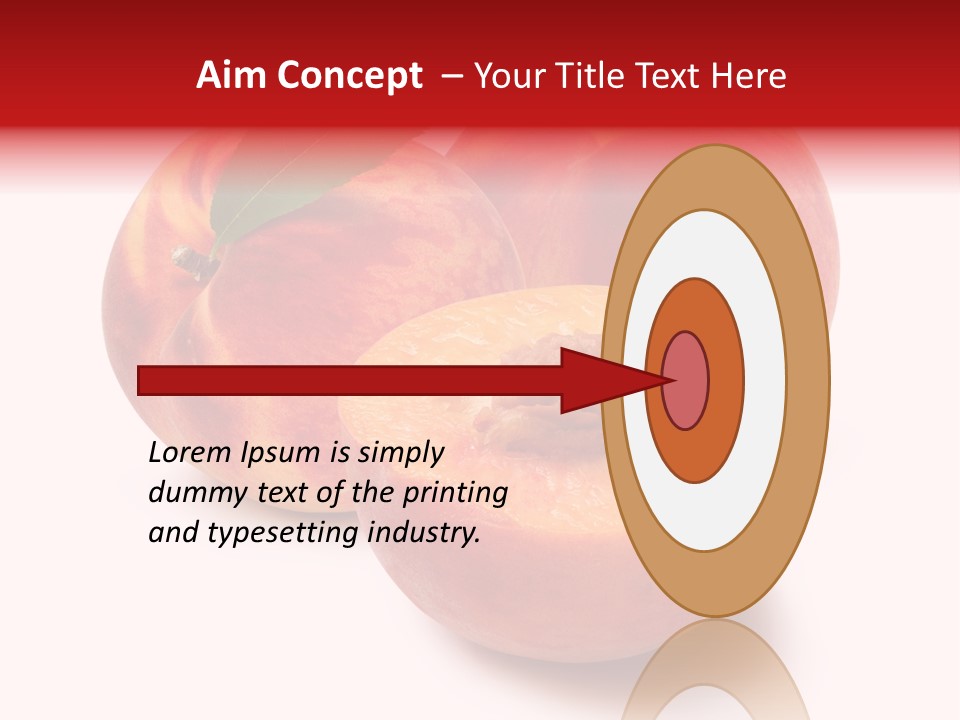 Aim Concept – Your Title Text Here

Lorem Ipsum is simply dummy text of the printing and typesetting industry.